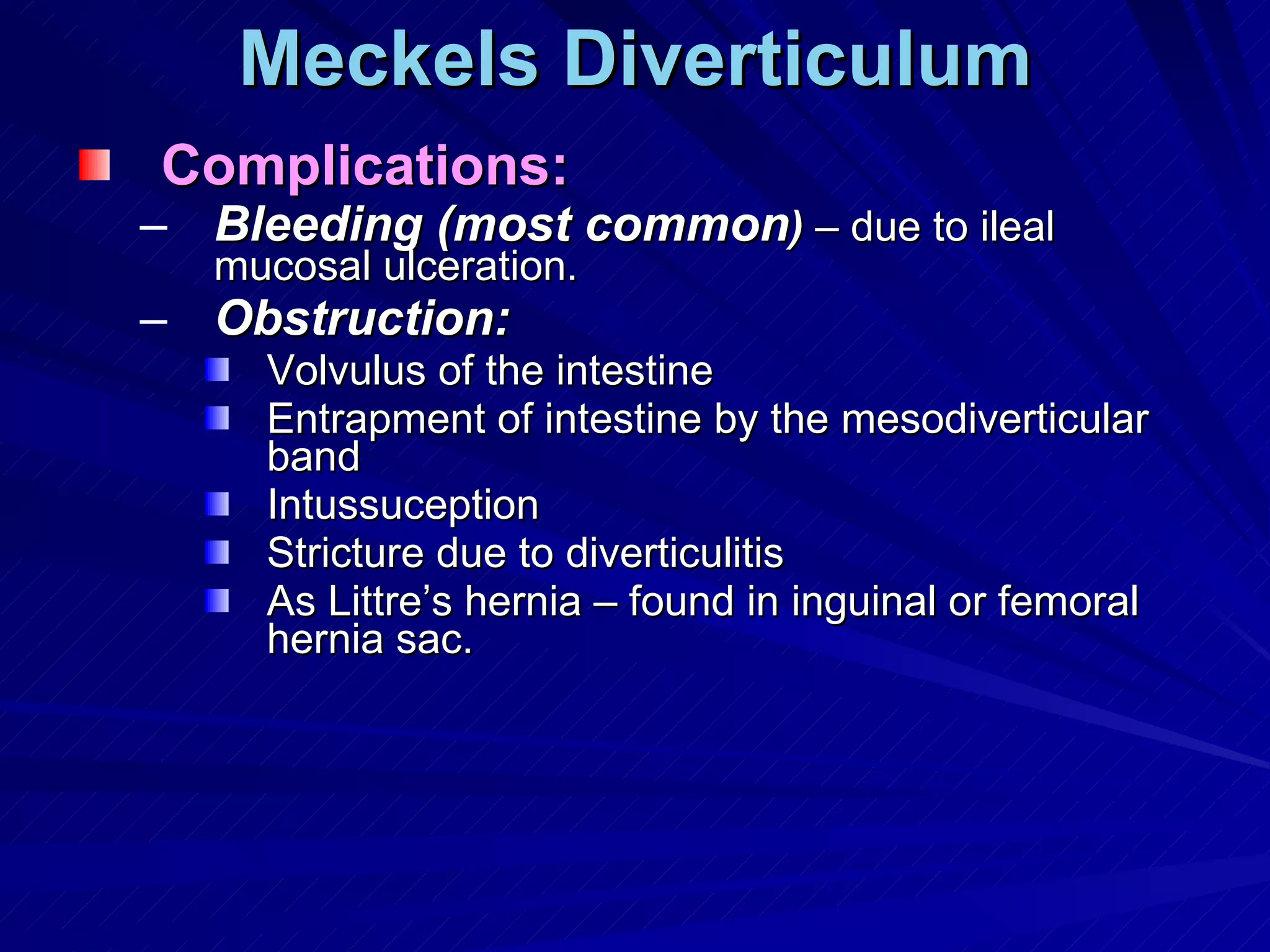 Meckels Diverticulum

Complications:

– Bleeding (most common) – due to ileal mucosal ulceration.

– Obstruction:

Volvulus of the intestine

Entrapment of intestine by the mesodiverticular band

Intussuception

Stricture due to diverticulitis

As Littre’s hernia – found in inguinal or femoral hernia sac.